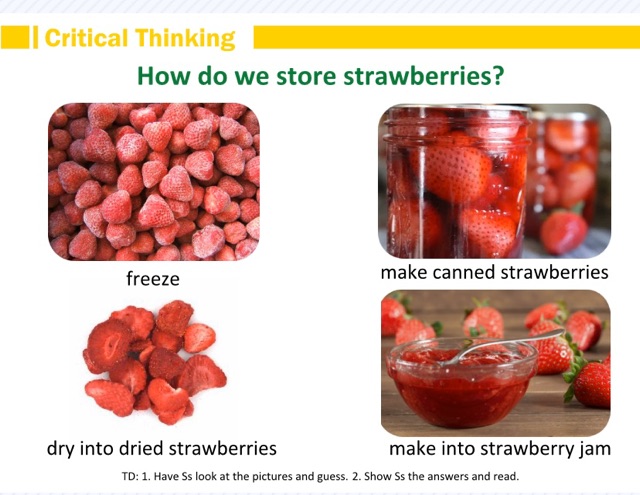 Critical Thinking

How do we store strawberries?

freeze

make canned strawberries

dry into dried strawberries

make into strawberry jam

TD: 1. Have Ss look at the pictures and guess. 2. Show Ss the answers and read.